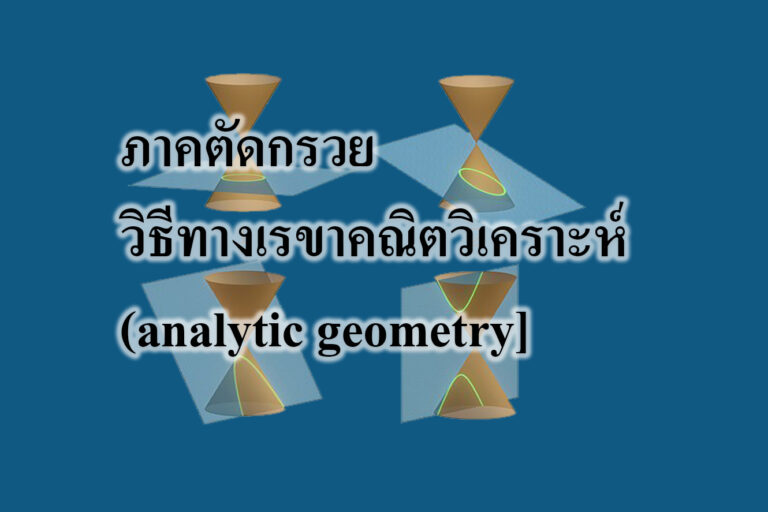 ภาคตัดกรวย
วิธีทางเรขาคณิตวิเคราะห์
(analytic geometry]